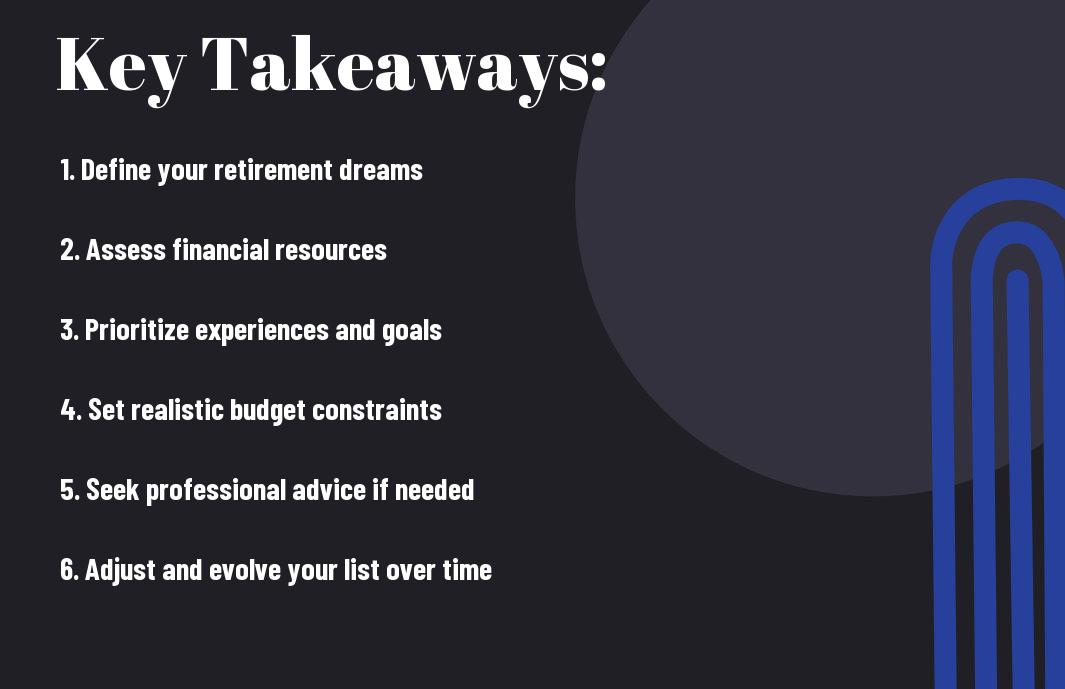 Key Takeaways:

1. Define your retirement dreams

2. Assess financial resources

3. Prioritize experiences and goals

4. Set realistic budget constraints

5. Seek professional advice if needed

6. Adjust and evolve your list over time